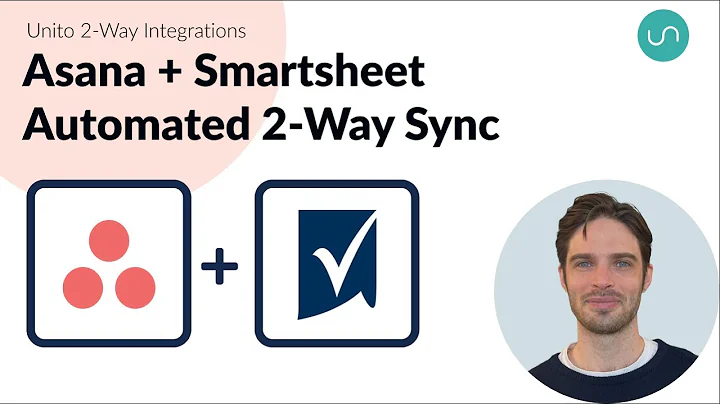 Unito 2-Way Integrations

Asana + Smartsheet Automated 2-Way Sync

+